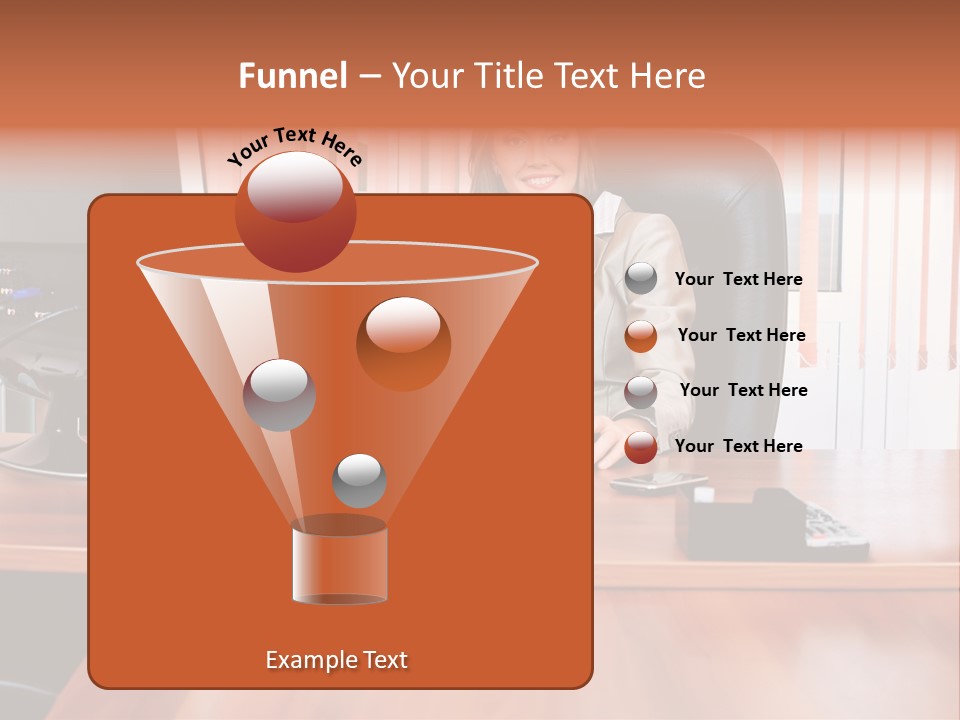 Funnel – Your Title Text Here

Your Text Here

Your  Text Here

Your  Text Here

Your  Text Here

Your  Text Here

Example Text